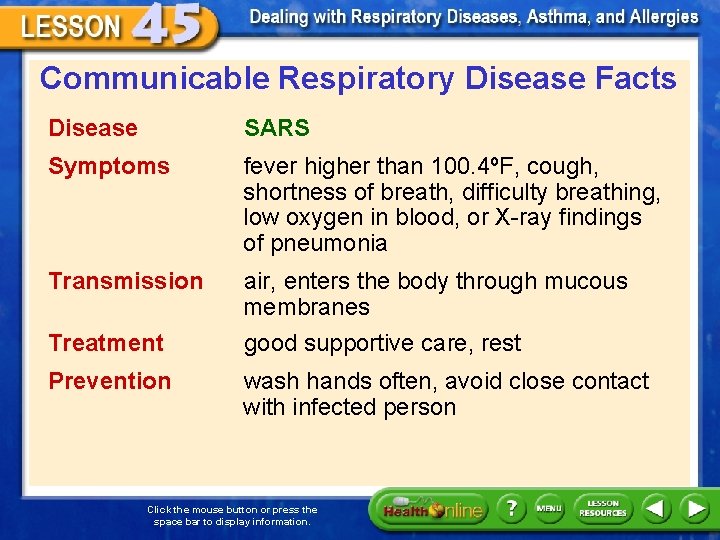 LESSON 45 Dealing with Respiratory Diseases, Asthma, and Allergies

Communicable Respiratory Disease Facts

| Disease | SARS |
|---|---|
| Symptoms | fever higher than 100.4ºF, cough, shortness of breath, difficulty breathing, low oxygen in blood, or X-ray findings of pneumonia |
| Transmission | air, enters the body through mucous membranes |
| Treatment | good supportive care, rest |
| Prevention | wash hands often, avoid close contact with infected person |

Click the mouse button or press the space bar to display information.

Health Online ? MENU LESSON RESOURCES